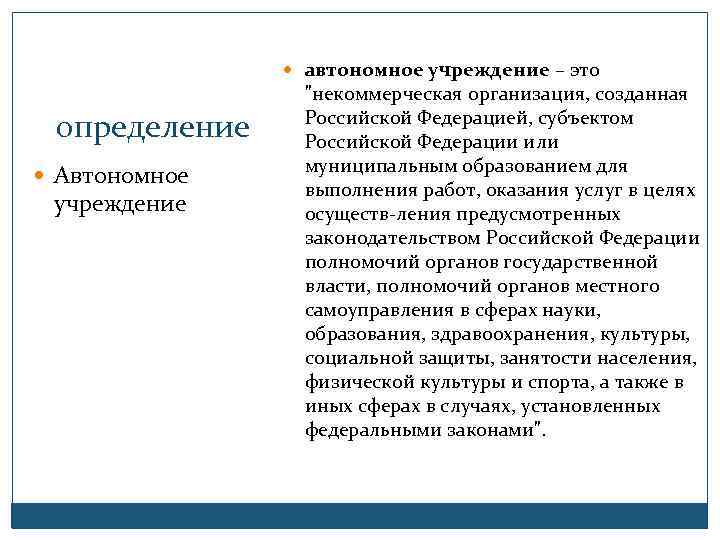 определение

Автономное учреждение

автономное учреждение – это "некоммерческая организация, созданная Российской Федерацией, субъектом Российской Федерации или муниципальным образованием для выполнения работ, оказания услуг в целях осуществ-ления предусмотренных законодательством Российской Федерации полномочий органов государственной власти, полномочий органов местного самоуправления в сферах науки, образования, здравоохранения, культуры, социальной защиты, занятости населения, физической культуры и спорта, а также в иных сферах в случаях, установленных федеральными законами".